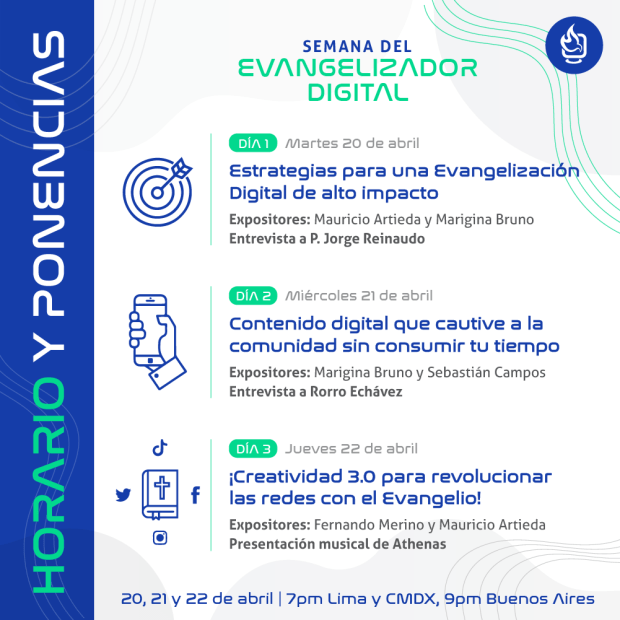 HORARIO Y PONENCIAS

SEMANA DEL
EVANGELIZADOR
DIGITAL

DÍA 1 Martes 20 de abril
Estrategias para una Evangelización Digital de alto impacto
Expositores: Mauricio Artieda y Marigina Bruno
Entrevista a P. Jorge Reinaudo

DÍA 2 Miércoles 21 de abril
Contenido digital que cautive a la comunidad sin consumir tu tiempo
Expositores: Marigina Bruno y Sebastián Campos
Entrevista a Rorro Echávez

DÍA 3 Jueves 22 de abril
¡Creatividad 3.0 para revolucionar las redes con el Evangelio!
Expositores: Fernando Merino y Mauricio Artieda
Presentación musical de Athenas

20, 21 y 22 de abril | 7pm Lima y CMDX, 9pm Buenos Aires